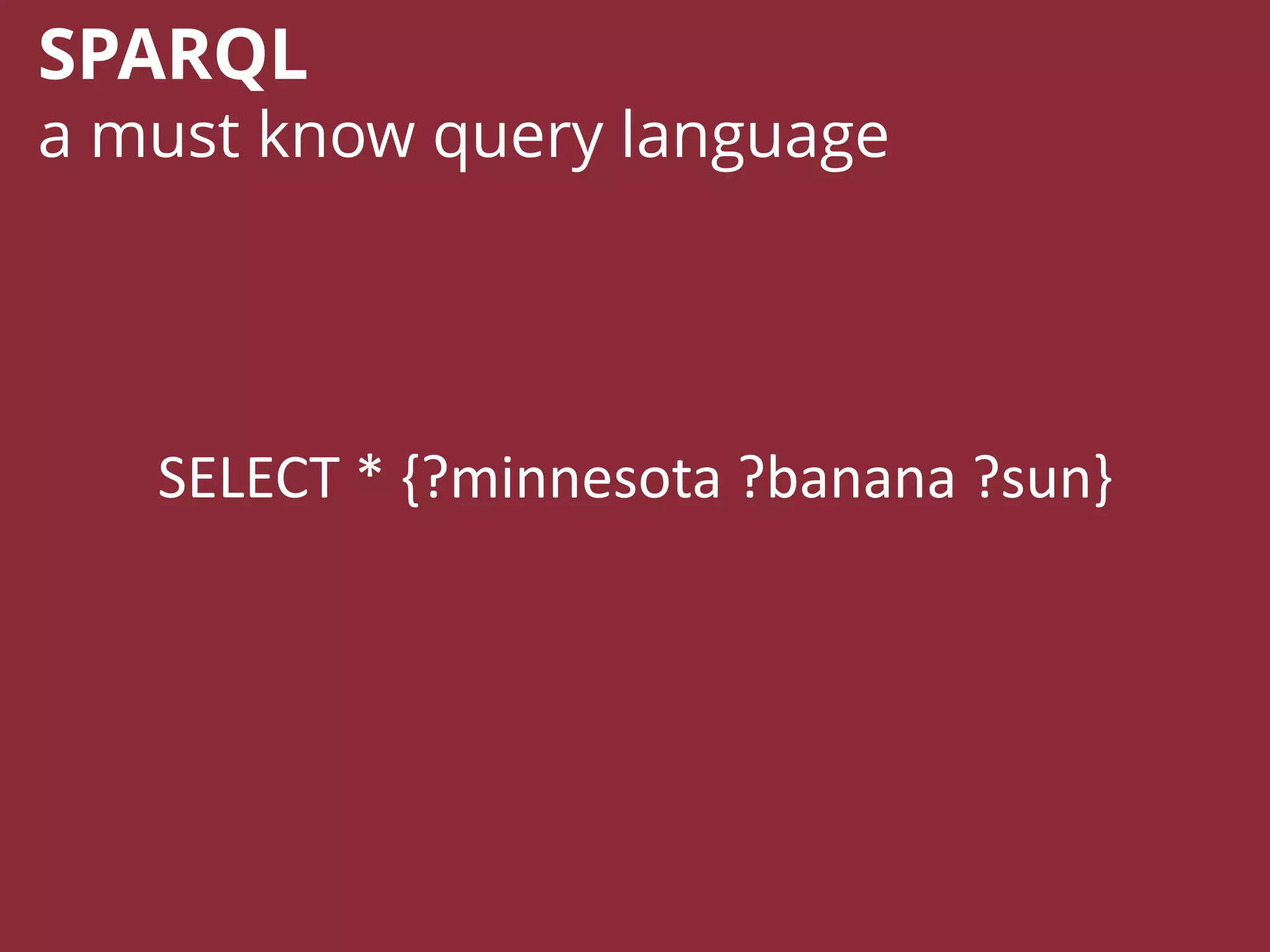 SPARQL
a must know query language

SELECT * {?minnesota ?banana ?sun}